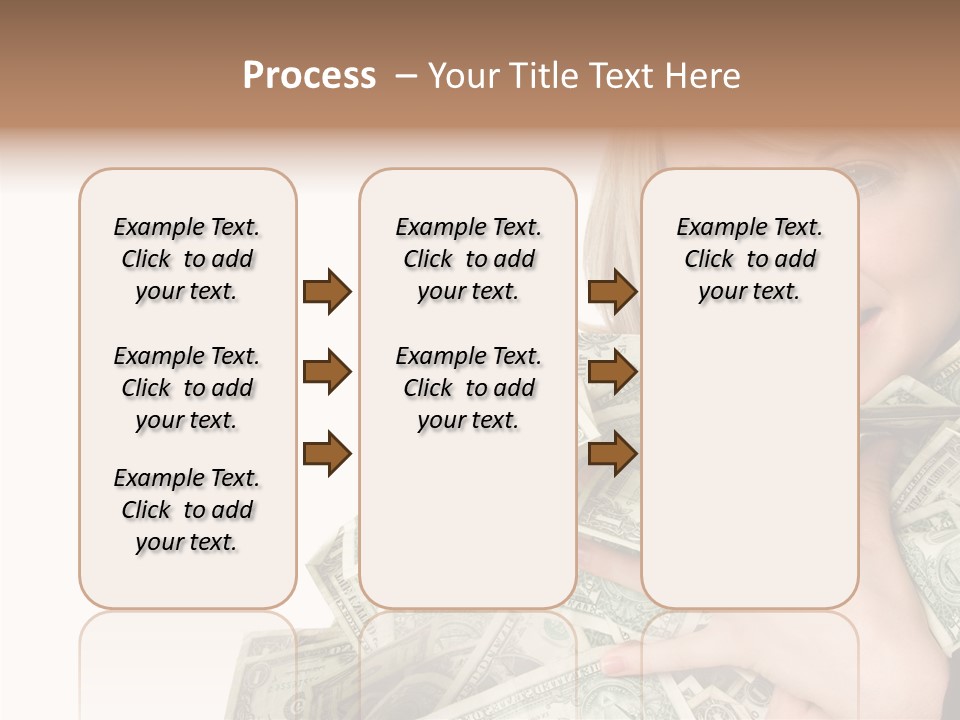 Process – Your Title Text Here

Example Text. Click to add your text.

Example Text. Click to add your text.

Example Text. Click to add your text.

Example Text. Click to add your text.

Example Text. Click to add your text.

Example Text. Click to add your text.